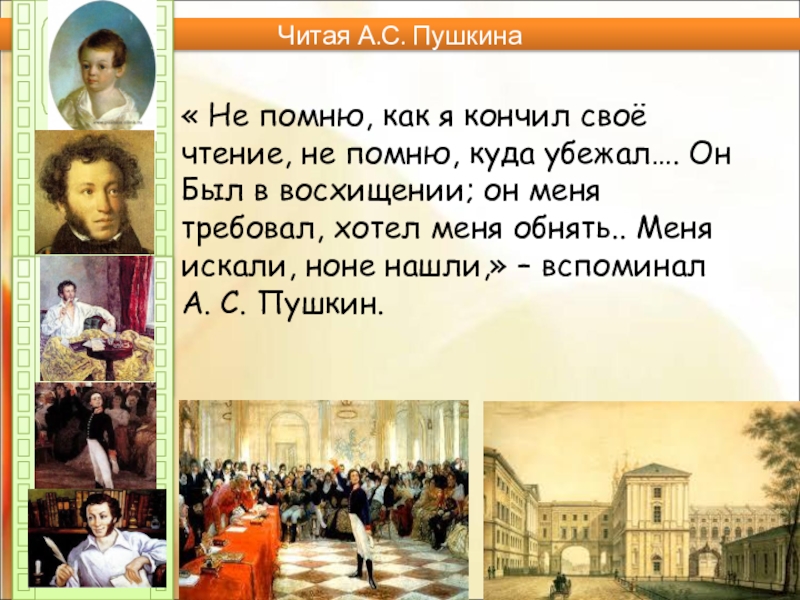 Читая А.С. Пушкина

« Не помню, как я кончил своё чтение, не помню, куда убежал…. Он Был в восхищении; он меня требовал, хотел меня обнять.. Меня искали, ноне нашли,» – вспоминал А. С. Пушкин.